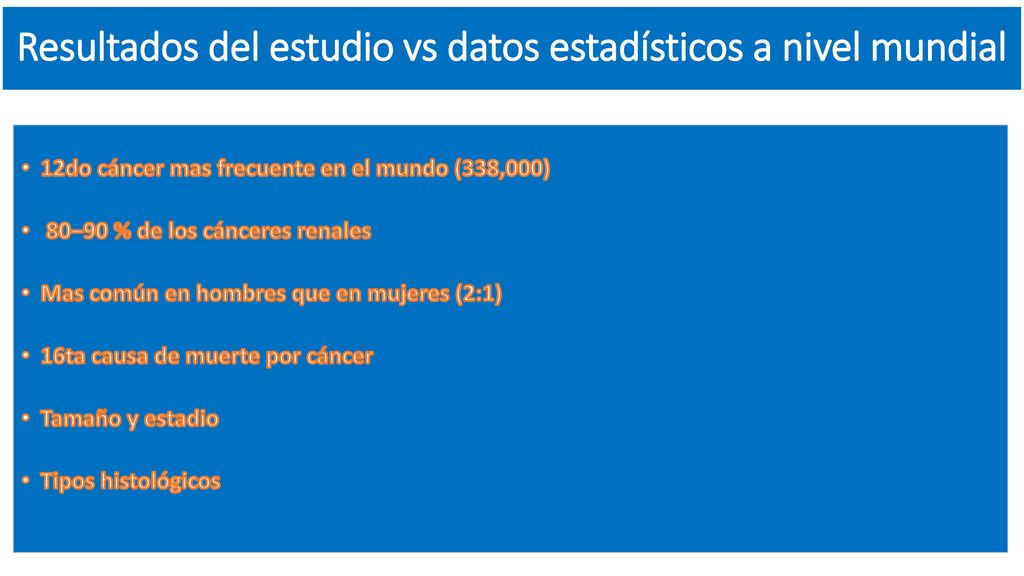 Resultados del estudio vs datos estadísticos a nivel mundial

• 12do cáncer mas frecuente en el mundo (338,000)

• 80–90 % de los cánceres renales

• Mas común en hombres que en mujeres (2:1)

• 16ta causa de muerte por cáncer

• Tamaño y estadio

• Tipos histológicos